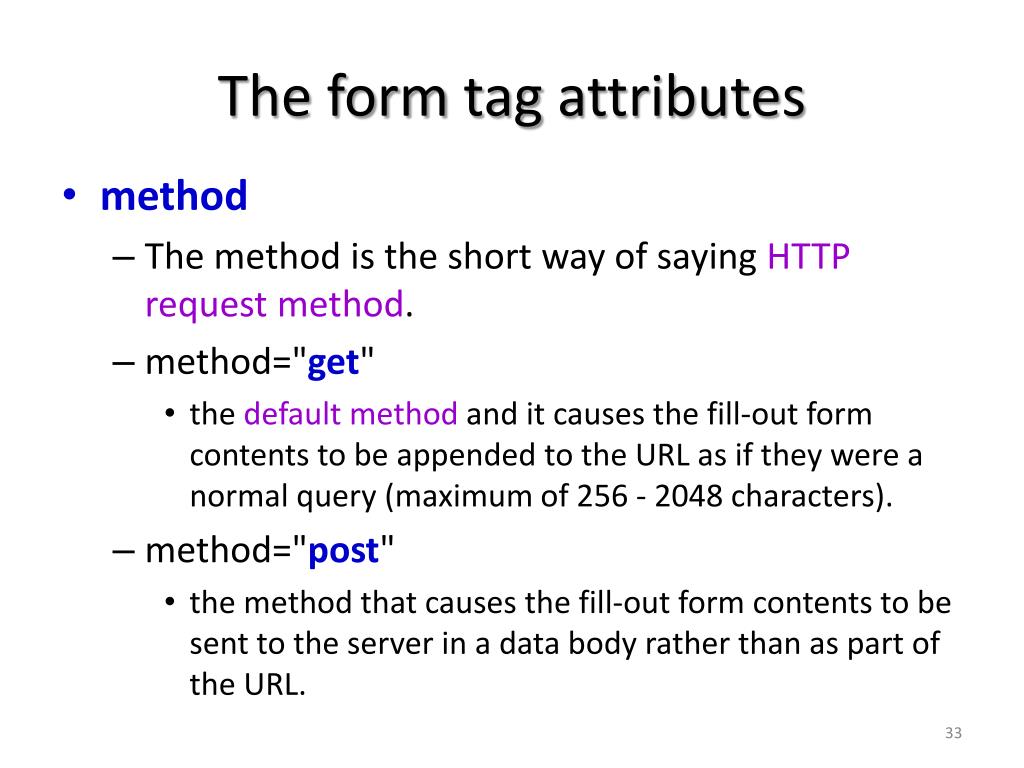 The form tag attributes

• method
– The method is the short way of saying HTTP request method.
– method="get"
• the default method and it causes the fill-out form contents to be appended to the URL as if they were a normal query (maximum of 256 - 2048 characters).
– method="post"
• the method that causes the fill-out form contents to be sent to the server in a data body rather than as part of the URL.

33